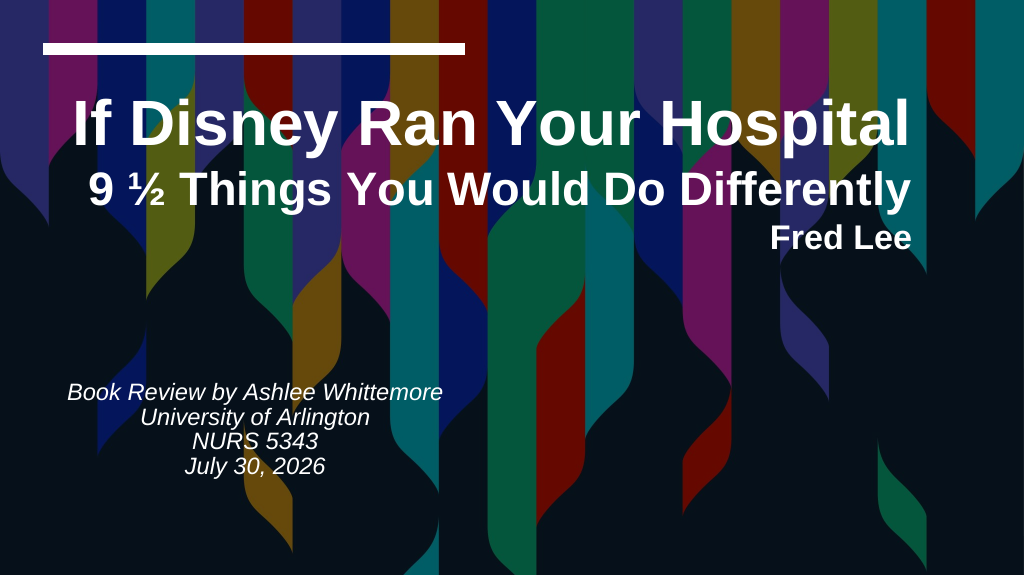 If Disney Ran Your Hospital
9 ½ Things You Would Do Differently
Fred Lee

Book Review by Ashlee Whittemore
University of Arlington
NURS 5343
July 30, 2026